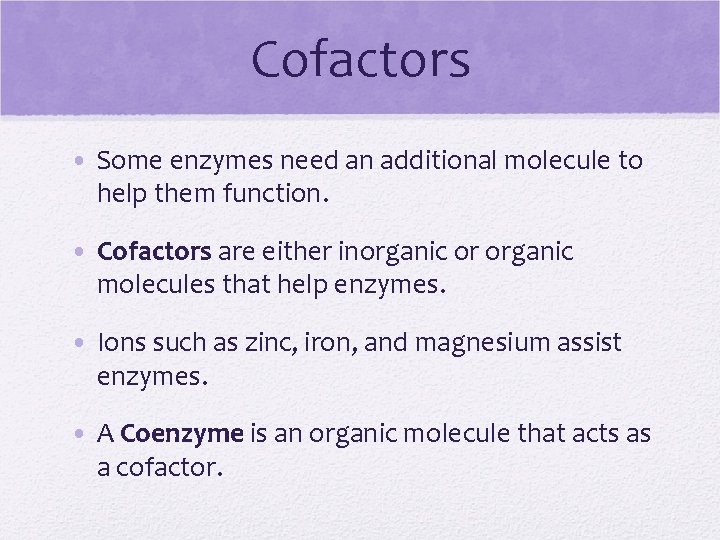 Cofactors

• Some enzymes need an additional molecule to help them function.

• Cofactors are either inorganic or organic molecules that help enzymes.

• Ions such as zinc, iron, and magnesium assist enzymes.

• A Coenzyme is an organic molecule that acts as a cofactor.